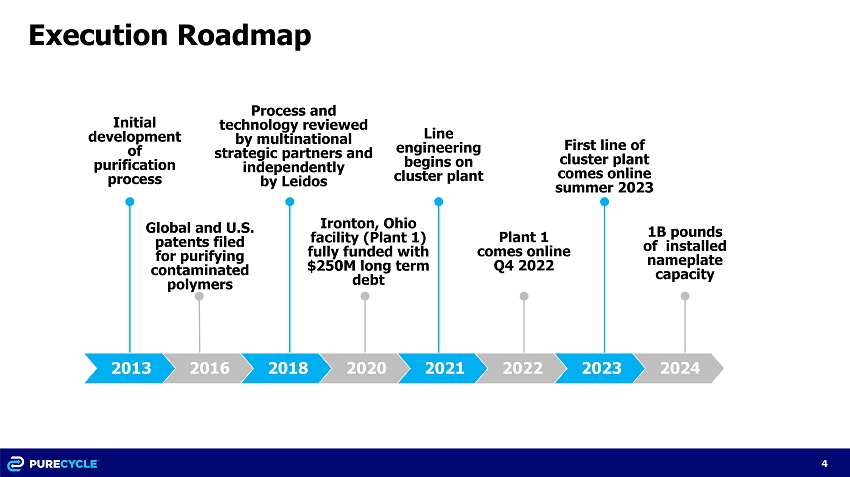 Execution Roadmap

Initial development of purification process

Global and U.S. patents filed for purifying contaminated polymers

Process and technology reviewed by multinational strategic partners and independently by Leidos

Ironton, Ohio facility (Plant 1) fully funded with $250M long term debt

Line engineering begins on cluster plant

Plant 1 comes online Q4 2022

First line of cluster plant comes online summer 2023

1B pounds of installed nameplate capacity

2013 2016 2018 2020 2021 2022 2023 2024

PURECYCLE

4